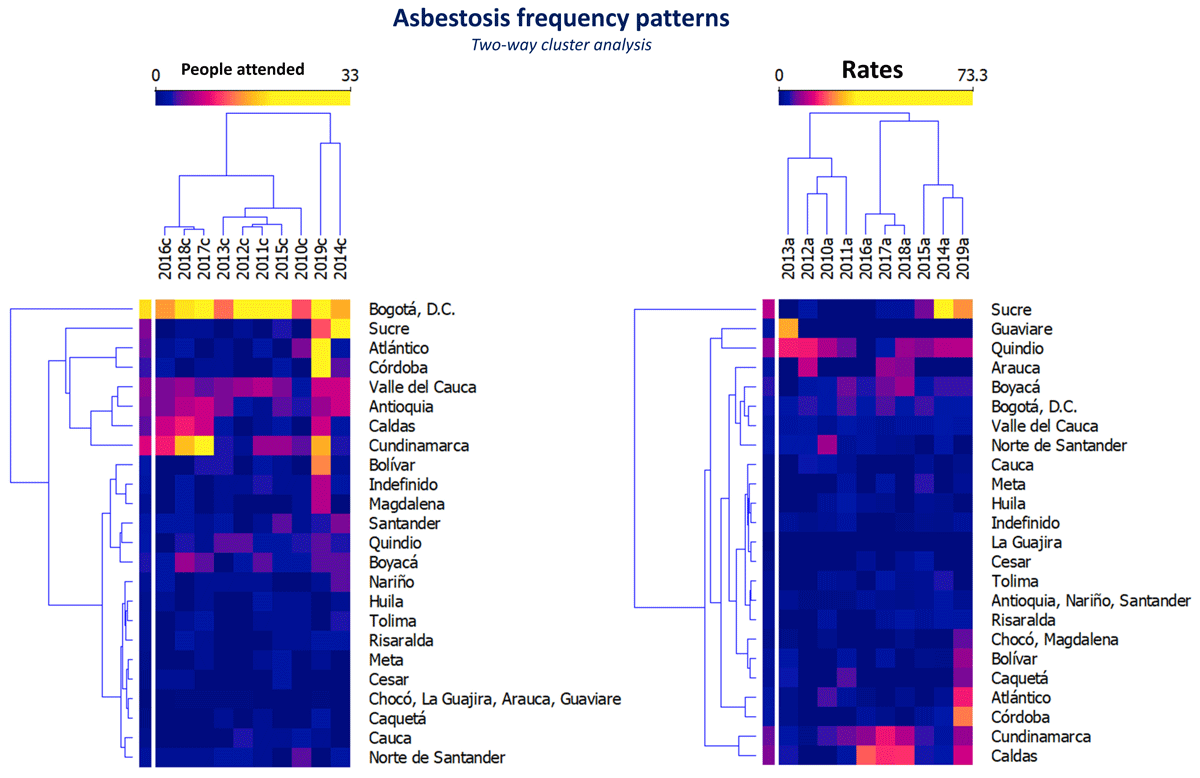 Asbestosis frequency patterns
Two-way cluster analysis

0 People attended 33

2016c 2018c 2017c 2013c 2012c 2011c 2015c 2010c 2019c 2014c

Bogotá, D.C.
Sucre
Atlántico
Córdoba
Valle del Cauca
Antioquia
Caldas
Cundinamarca
Bolívar
Indefinido
Magdalena
Santander
Quindio
Boyacá
Nariño
Huila
Tolima
Risaralda
Meta
Cesar
Chocó, La Guajira, Arauca, Guaviare
Caquetá
Cauca
Norte de Santander

0 Rates 73.3

2013a 2012a 2010a 2011a 2016a 2017a 2018a 2015a 2014a 2019a

Sucre
Guaviare
Quindio
Arauca
Boyacá
Bogotá, D.C.
Valle del Cauca
Norte de Santander
Cauca
Meta
Huila
Indefinido
La Guajira
Cesar
Tolima
Antioquia, Nariño, Santander
Risaralda
Chocó, Magdalena
Bolívar
Caquetá
Atlántico
Córdoba
Cundinamarca
Caldas